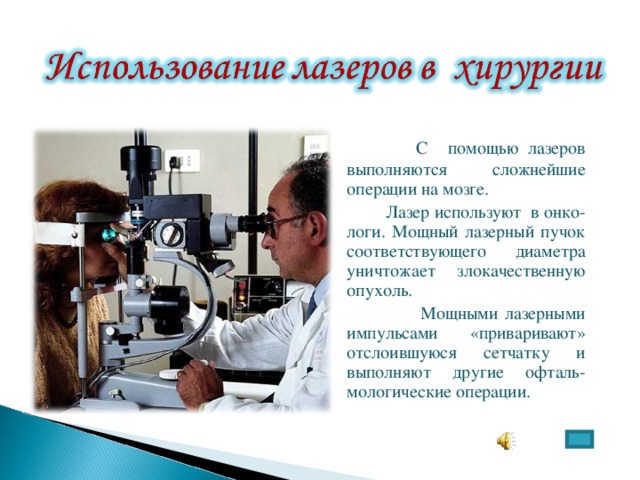 Использование лазеров в хирургии

С помощью лазеров выполняются сложнейшие операции на мозге.

Лазер используют в онкологи. Мощный лазерный пучок соответствующего диаметра уничтожает злокачественную опухоль.

Мощными лазерными импульсами «приваривают» отслоившуюся сетчатку и выполняют другие офтальмологические операции.